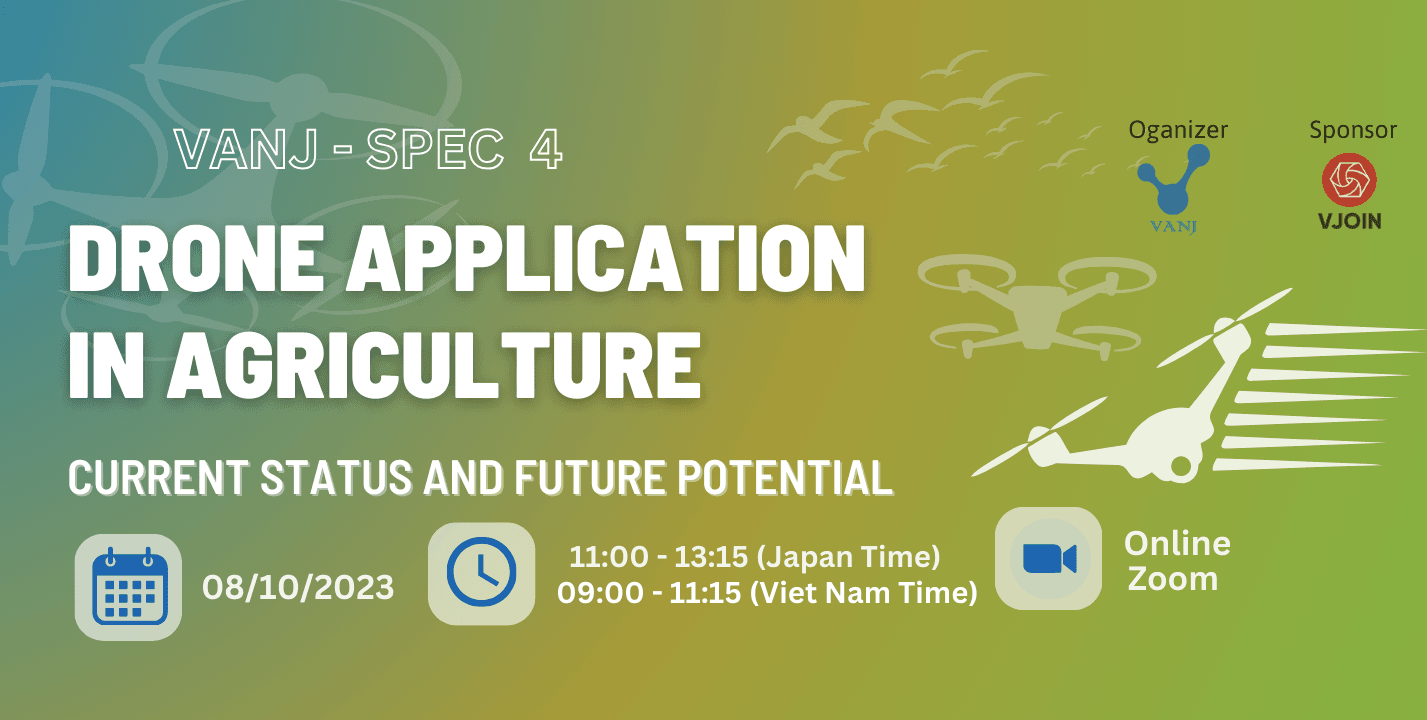 VANJ - SPEC 4

Oganizer

VANJ

Sponsor

VJOIN

DRONE APPLICATION IN AGRICULTURE

CURRENT STATUS AND FUTURE POTENTIAL

08/10/2023

11:00 - 13:15 (Japan Time)
09:00 - 11:15 (Viet Nam Time)

Online Zoom